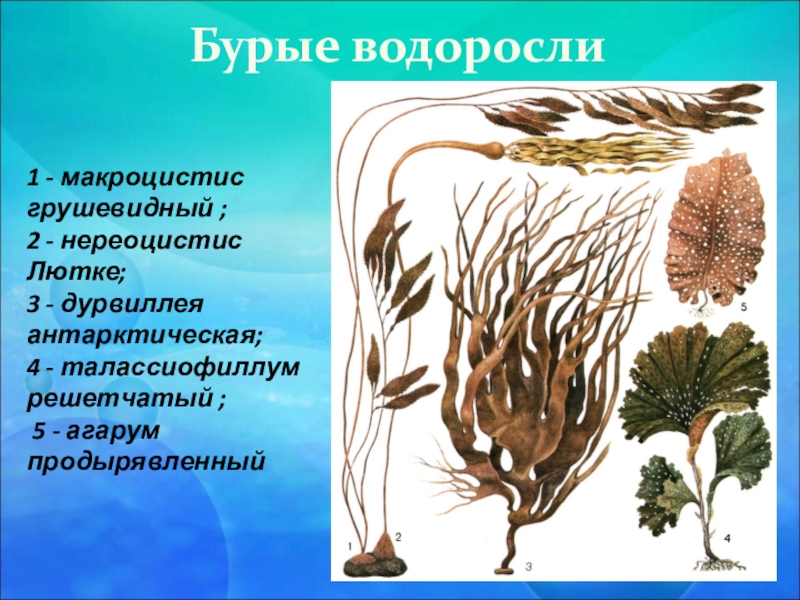 Бурые водоросли

1 - макроцистис грушевидный ;
2 - нереоцистис Лютке;
3 - дурвиллея антарктическая;
4 - талассиофиллум решетчатый ;
5 - агарум продырявленный

5
1
2
3
4